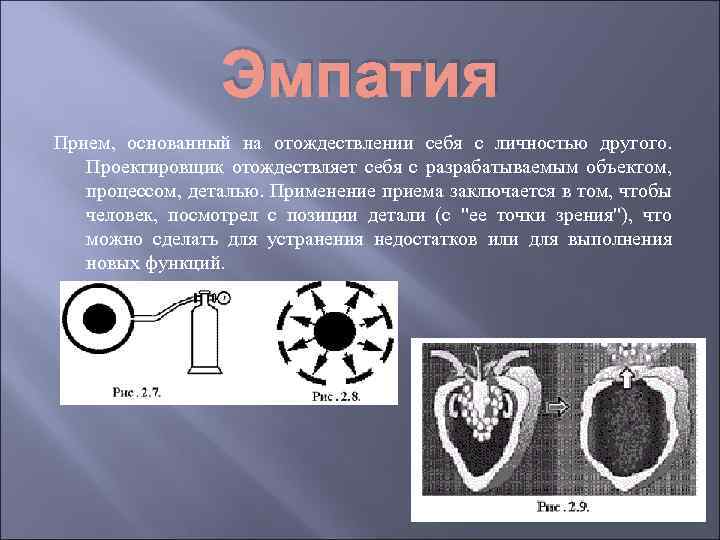 Эмпатия

Прием, основанный на отождествлении себя с личностью другого. Проектировщик отождествляет себя с разрабатываемым объектом, процессом, деталью. Применение приема заключается в том, чтобы человек, посмотрел с позиции детали (с "ее точки зрения"), что можно сделать для устранения недостатков или для выполнения новых функций.

Рис .2.7.

Рис .2.8.

Рис .2.9.